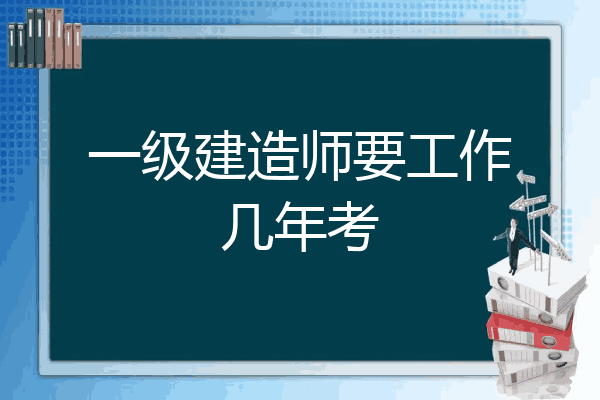 一级建造师要工作几年考